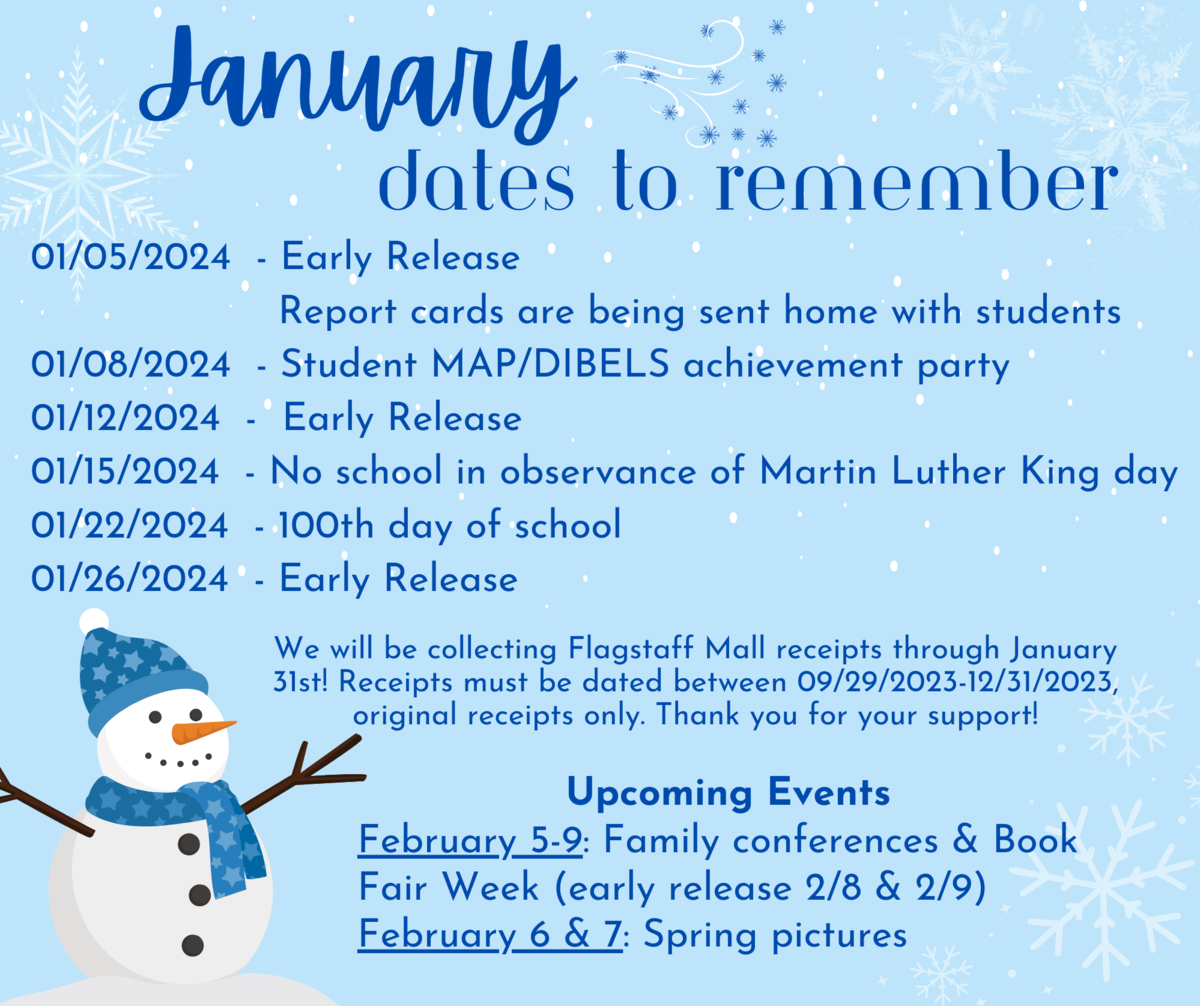 January
dates to remember

01/05/2024 - Early Release
Report cards are being sent home with students
01/08/2024 - Student MAP/DIBELS achievement party
01/12/2024 - Early Release
01/15/2024 - No school in observance of Martin Luther King day
01/22/2024 - 100th day of school
01/26/2024 - Early Release

We will be collecting Flagstaff Mall receipts through January 31st! Receipts must be dated between 09/29/2023-12/31/2023, original receipts only. Thank you for your support!

Upcoming Events
February 5-9: Family conferences & Book Fair Week (early release 2/8 & 2/9)
February 6 & 7: Spring pictures